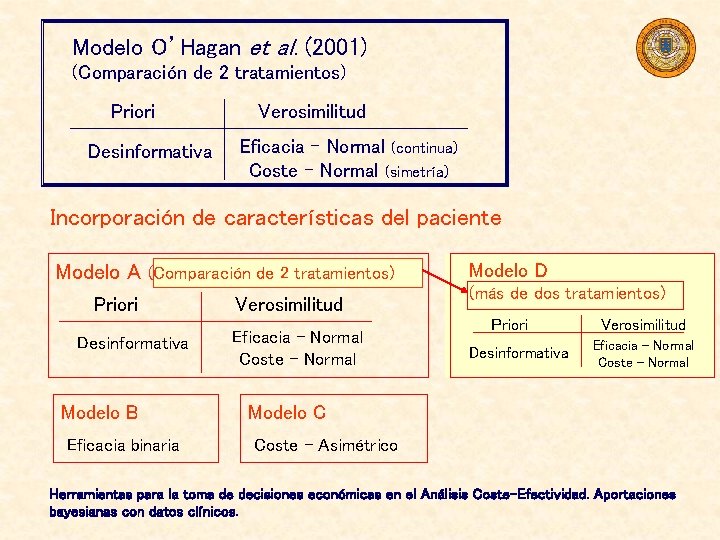 Modelo O'Hagan et al. (2001)
(Comparación de 2 tratamientos)

| Priori | Verosimilitud |
|---|---|
| Desinformativa | Eficacia - Normal (continua) Coste - Normal (simetría) |

Incorporación de características del paciente

Modelo A (Comparación de 2 tratamientos)

| Priori | Verosimilitud |
|---|---|
| Desinformativa | Eficacia - Normal Coste - Normal |

Modelo D
(más de dos tratamientos)

| Priori | Verosimilitud |
|---|---|
| Desinformativa | Eficacia - Normal Coste - Normal |

Modelo B
Eficacia binaria

Modelo C
Coste - Asimétrico

Herramientas para la toma de decisiones económicas en el Análisis Coste-Efectividad. Aportaciones bayesianas con datos clínicos.